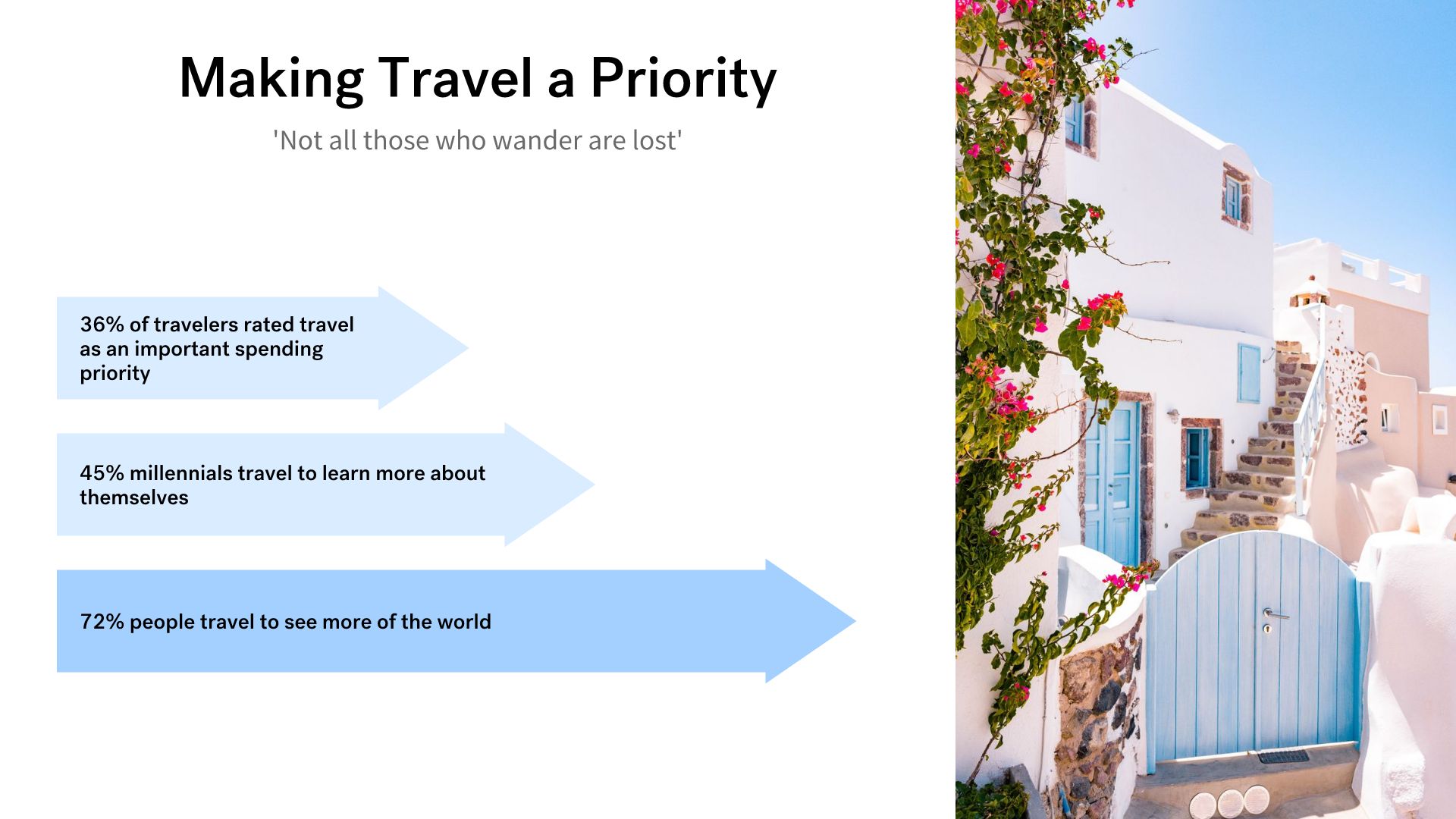 Making Travel a Priority

'Not all those who wander are lost'

36% of travelers rated travel as an important spending priority

45% millennials travel to learn more about themselves

72% people travel to see more of the world